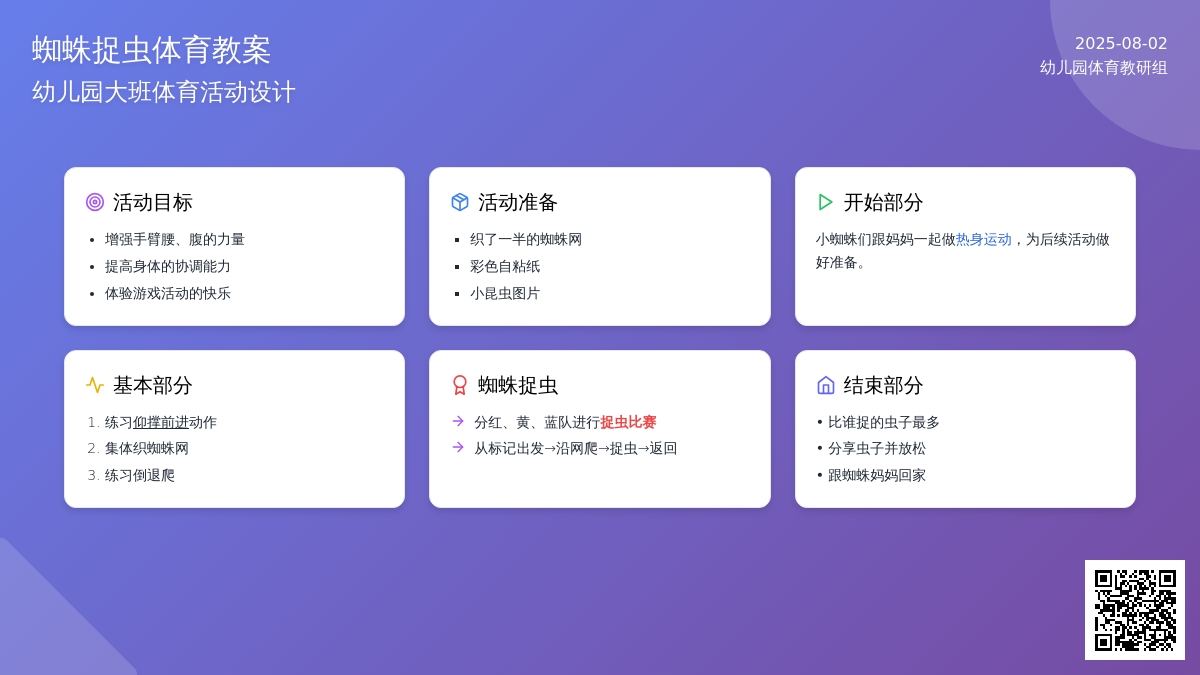 蜘蛛捉虫体育教案
幼儿园大班体育活动设计

2025-08-02
幼儿园体育教研组

活动目标
- 增强手臂腰、腹的力量
- 提高身体的协调能力
- 体验游戏活动的快乐

活动准备
- 织了一半的蜘蛛网
- 彩色自粘纸
- 小昆虫图片

开始部分
小蜘蛛们跟妈妈一起做热身运动，为后续活动做好准备。

基本部分
1. 练习仰撑前进动作
2. 集体织蜘蛛网
3. 练习倒退爬

蜘蛛捉虫
→ 分红、黄、蓝队进行捉虫比赛
→ 从标记出发→沿网爬→捉虫→返回

结束部分
• 比谁捉的虫子最多
• 分享虫子并放松
• 跟蜘蛛妈妈回家